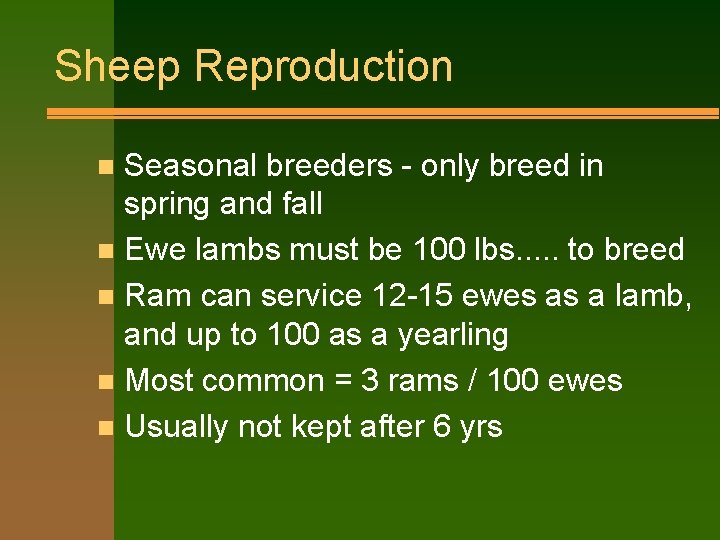 Sheep Reproduction

- Seasonal breeders - only breed in spring and fall
- Ewe lambs must be 100 lbs..... to breed
- Ram can service 12-15 ewes as a lamb, and up to 100 as a yearling
- Most common = 3 rams / 100 ewes
- Usually not kept after 6 yrs